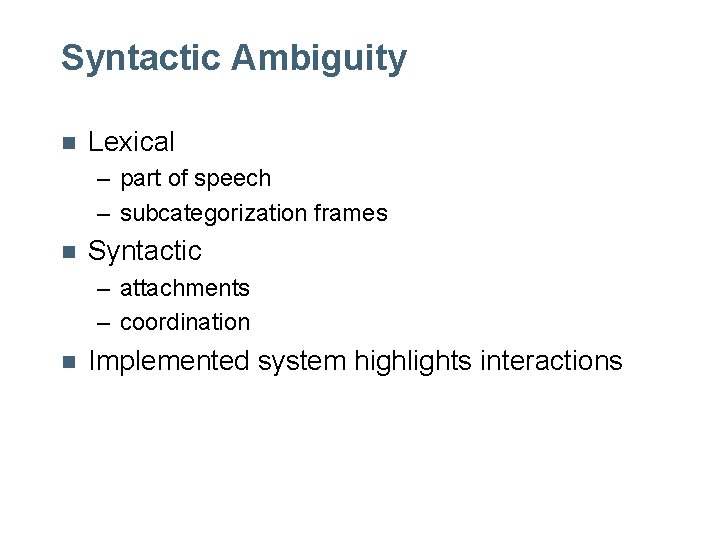 Syntactic Ambiguity

- Lexical
  – part of speech
  – subcategorization frames
- Syntactic
  – attachments
  – coordination
- Implemented system highlights interactions